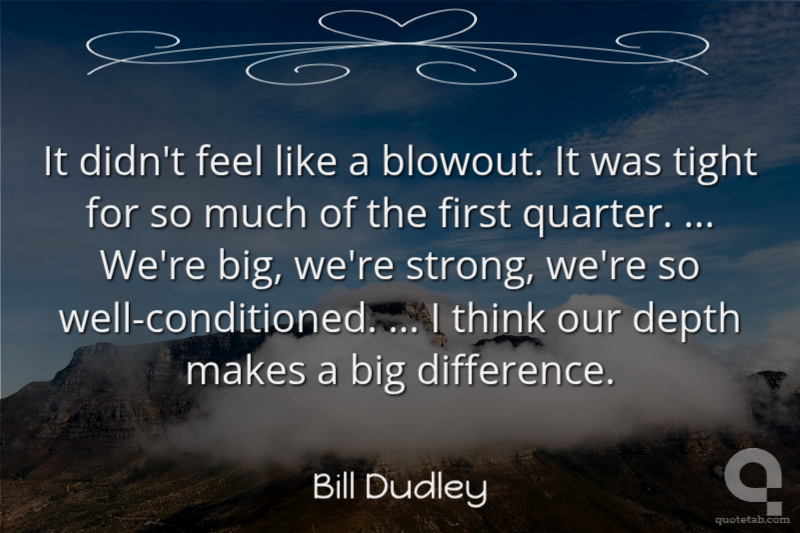 It didn't feel like a blowout. It was tight for so much of the first quarter. ... We're big, we're strong, we're so well-conditioned. ... I think our depth makes a big difference.

Bill Dudley

quotetab.com